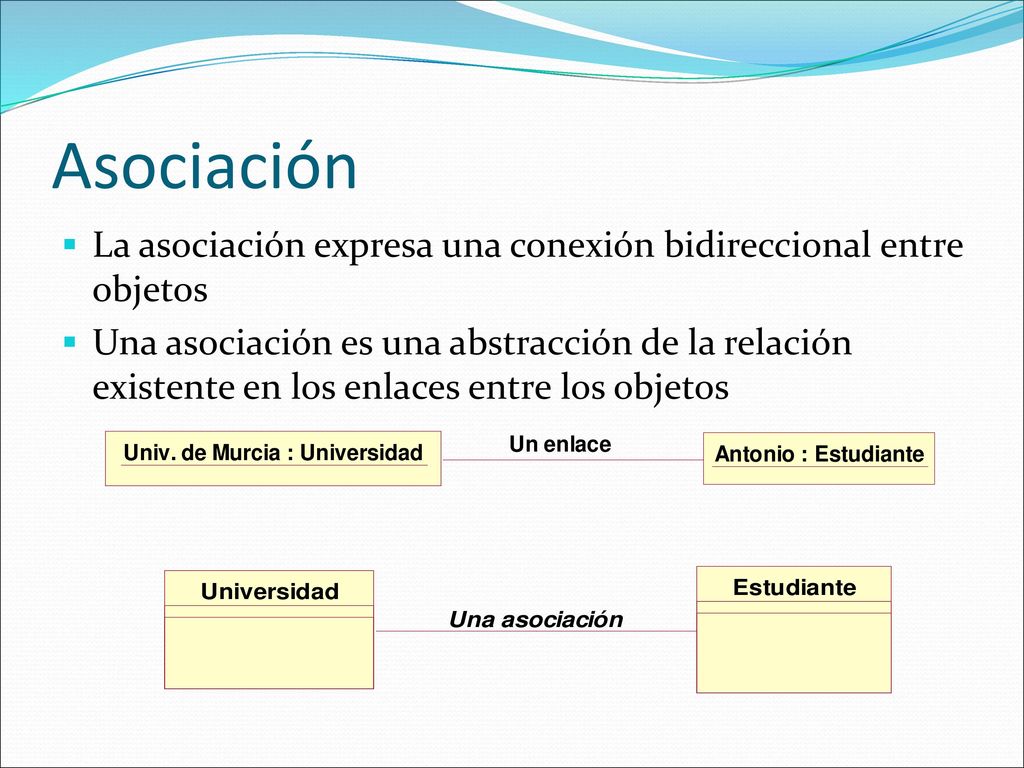 Asociación

La asociación expresa una conexión bidireccional entre objetos

Una asociación es una abstracción de la relación existente en los enlaces entre los objetos

Univ. de Murcia : Universidad

Un enlace

Antonio : Estudiante

Universidad

Una asociación

Estudiante